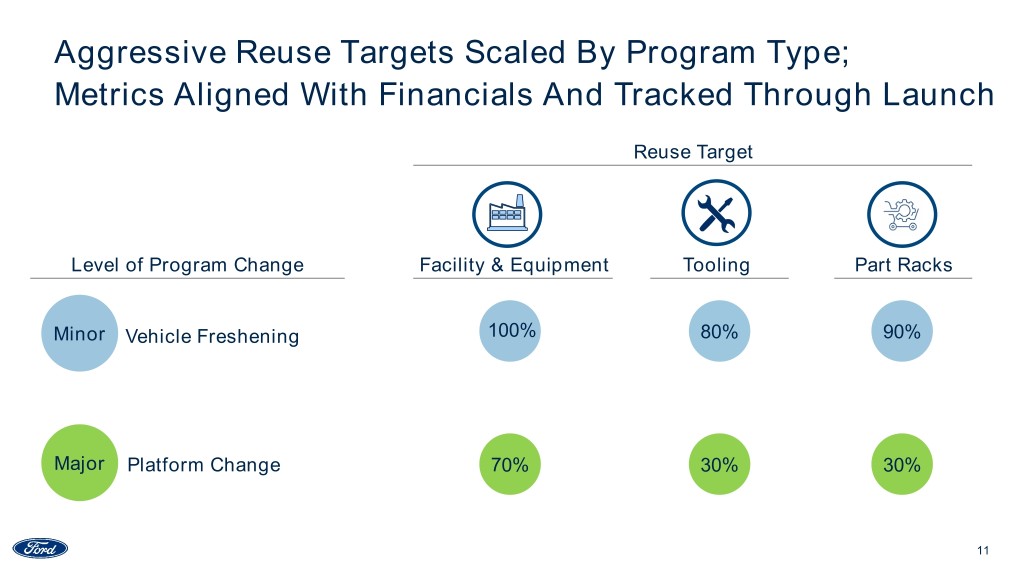 Aggressive Reuse Targets Scaled By Program Type; Metrics Aligned With Financials And Tracked Through Launch

Reuse Target

| Level of Program Change | Facility & Equipment | Tooling | Part Racks |
|---|---|---|---|
| Minor Vehicle Freshening | 100% | 80% | 90% |
| Major Platform Change | 70% | 30% | 30% |

Ford

11